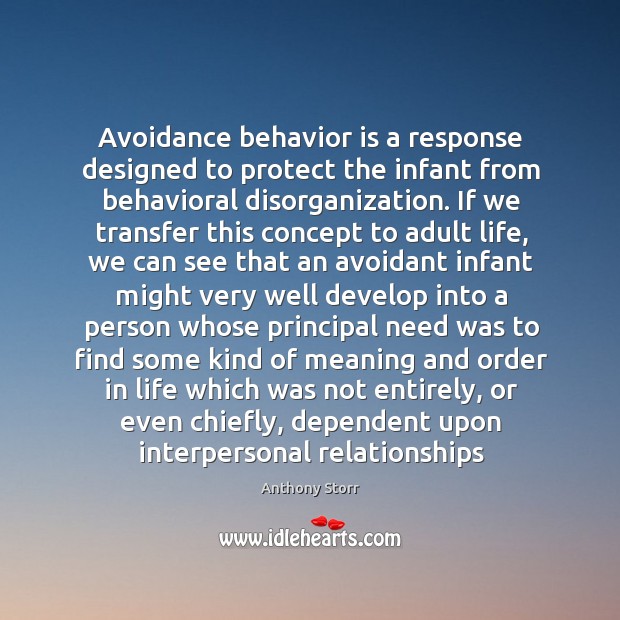 Avoidance behavior is a response designed to protect the infant from behavioral disorganization. If we transfer this concept to adult life, we can see that an avoidant infant might very well develop into a person whose principal need was to find some kind of meaning and order in life which was not entirely, or even chiefly, dependent upon interpersonal relationships

Anthony Storr

www.idlehearts.com